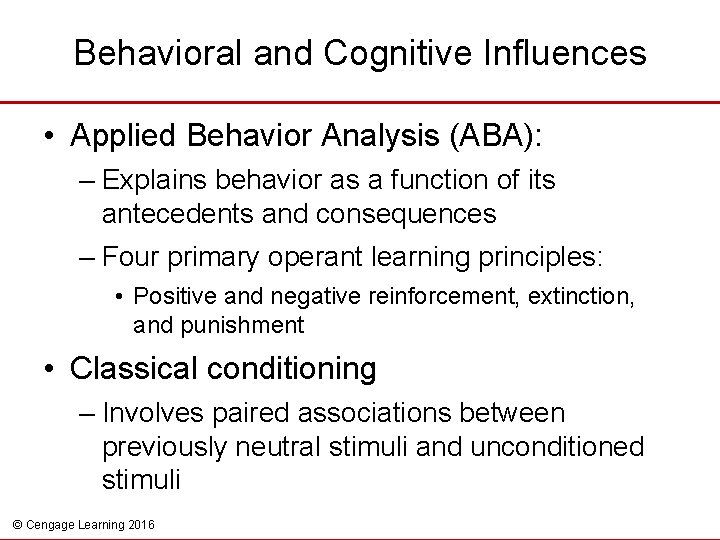 Behavioral and Cognitive Influences

• Applied Behavior Analysis (ABA):

– Explains behavior as a function of its antecedents and consequences

– Four primary operant learning principles:

• Positive and negative reinforcement, extinction, and punishment

• Classical conditioning

– Involves paired associations between previously neutral stimuli and unconditioned stimuli

© Cengage Learning 2016